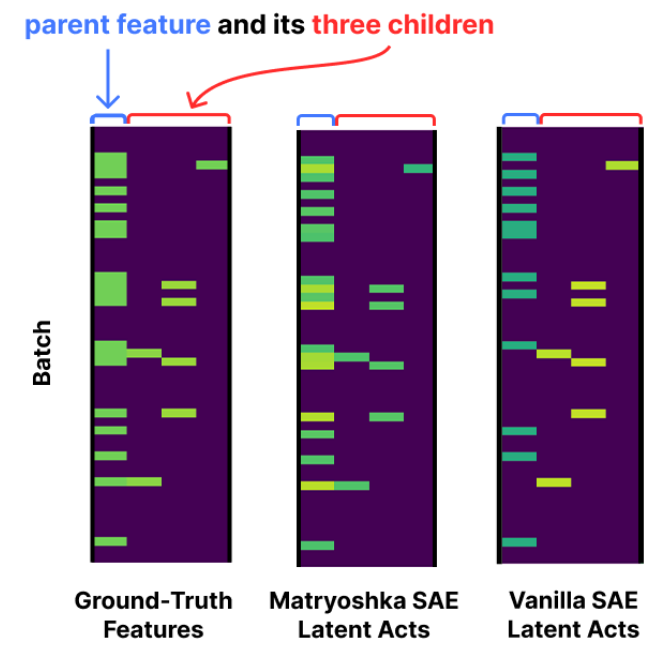 parent feature and its three children

Batch

Ground-Truth Features

Matryoshka SAE Latent Acts

Vanilla SAE Latent Acts